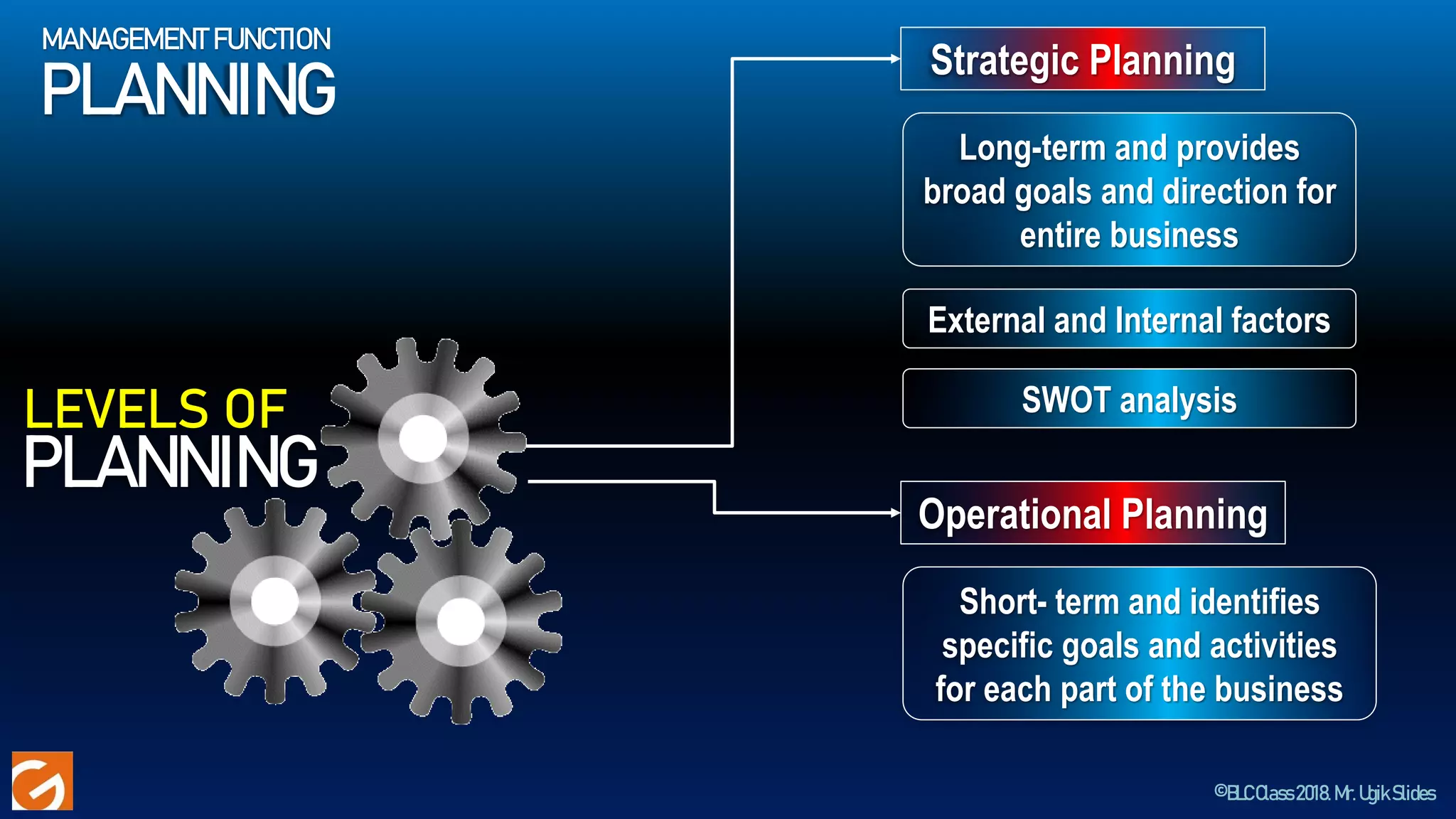 MANAGEMENT FUNCTION
PLANNING

LEVELS OF
PLANNING

Strategic Planning

Long-term and provides broad goals and direction for entire business

External and Internal factors

SWOT analysis

Operational Planning

Short- term and identifies specific goals and activities for each part of the business

©BLCClass 2018. Mr. Ugik Slides